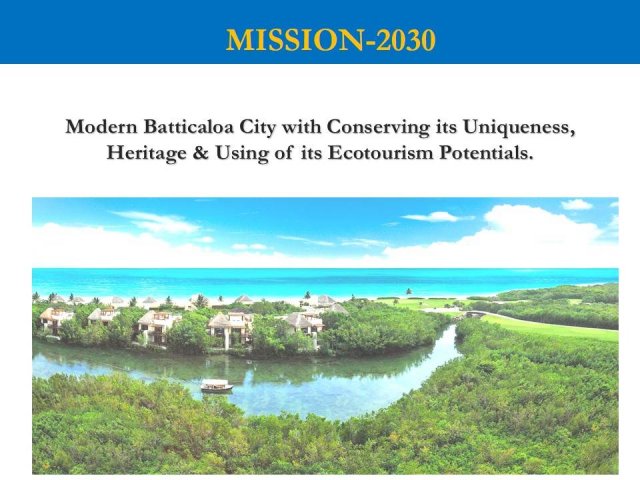 MISSION-2030

Modern Batticaloa City with Conserving its Uniqueness, Heritage & Using of its Ecotourism Potentials.